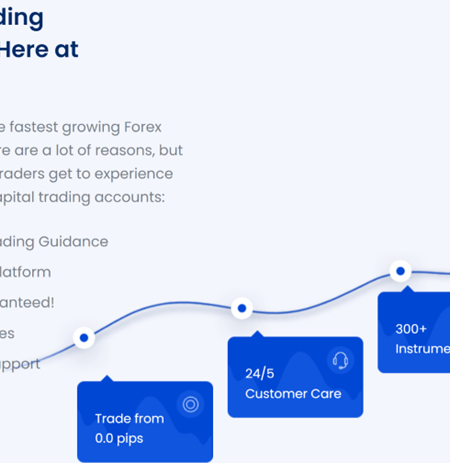 ding
Here at

e fastest growing Forex re are a lot of reasons, but raders get to experience apital trading accounts:

ading Guidance

latform

anteed!

es

upport

Trade from
0.0 pips

24/5
Customer Care

300+
Instrume